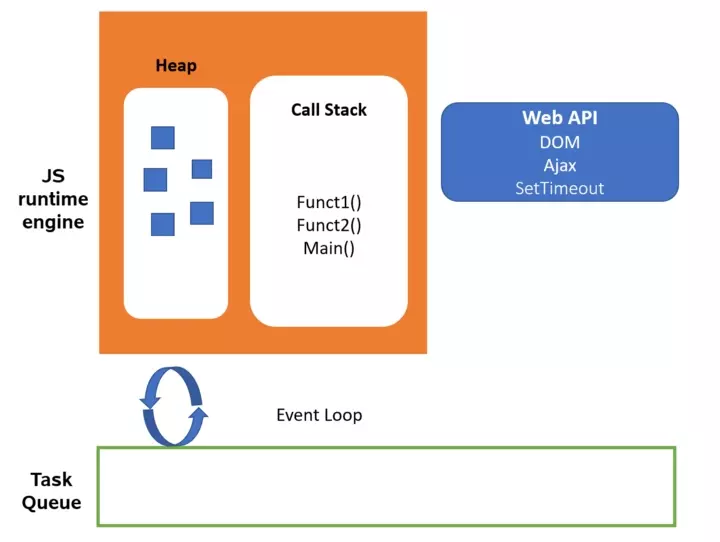 JS runtime engine

Heap

Call Stack

Funct1()
Funct2()
Main()

Web API
DOM
Ajax
SetTimeout

Event Loop

Task Queue